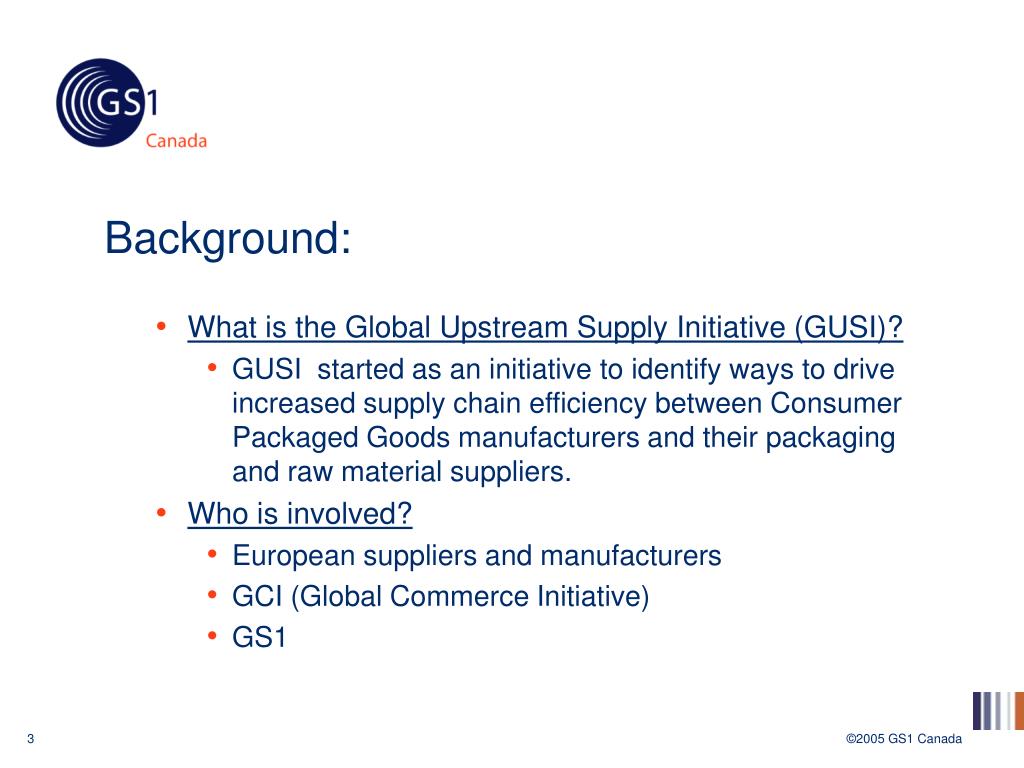 GS1
Canada

Background:

• What is the Global Upstream Supply Initiative (GUSI)?
  • GUSI started as an initiative to identify ways to drive increased supply chain efficiency between Consumer Packaged Goods manufacturers and their packaging and raw material suppliers.
• Who is involved?
  • European suppliers and manufacturers
  • GCI (Global Commerce Initiative)
  • GS1

3

©2005 GS1 Canada